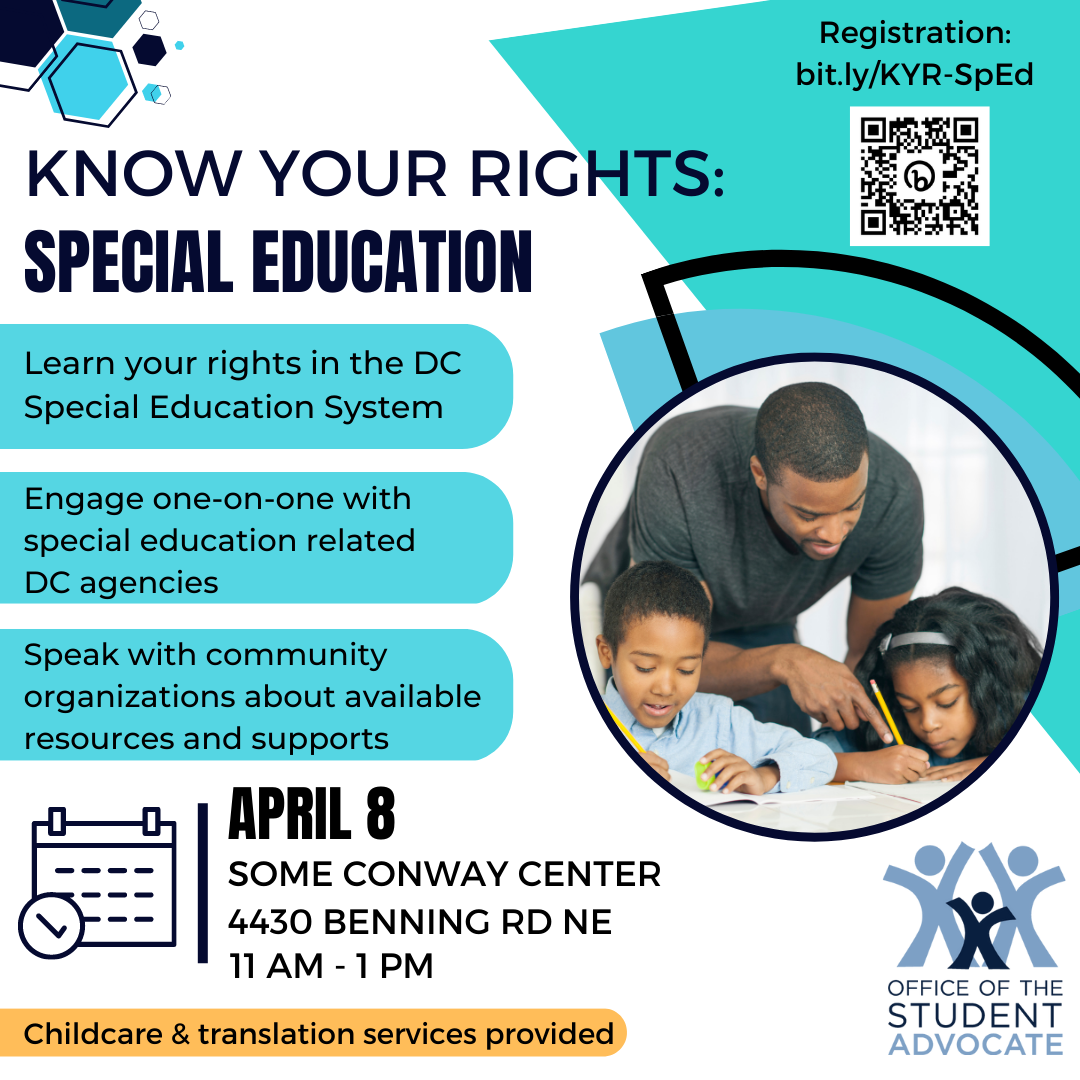 Registration:
bit.ly/KYR-SpEd

KNOW YOUR RIGHTS:
SPECIAL EDUCATION

Learn your rights in the DC Special Education System

Engage one-on-one with special education related DC agencies

Speak with community organizations about available resources and supports

APRIL 8
SOME CONWAY CENTER
4430 BENNING RD NE
11 AM - 1 PM

Childcare & translation services provided

OFFICE OF THE
STUDENT
ADVOCATE